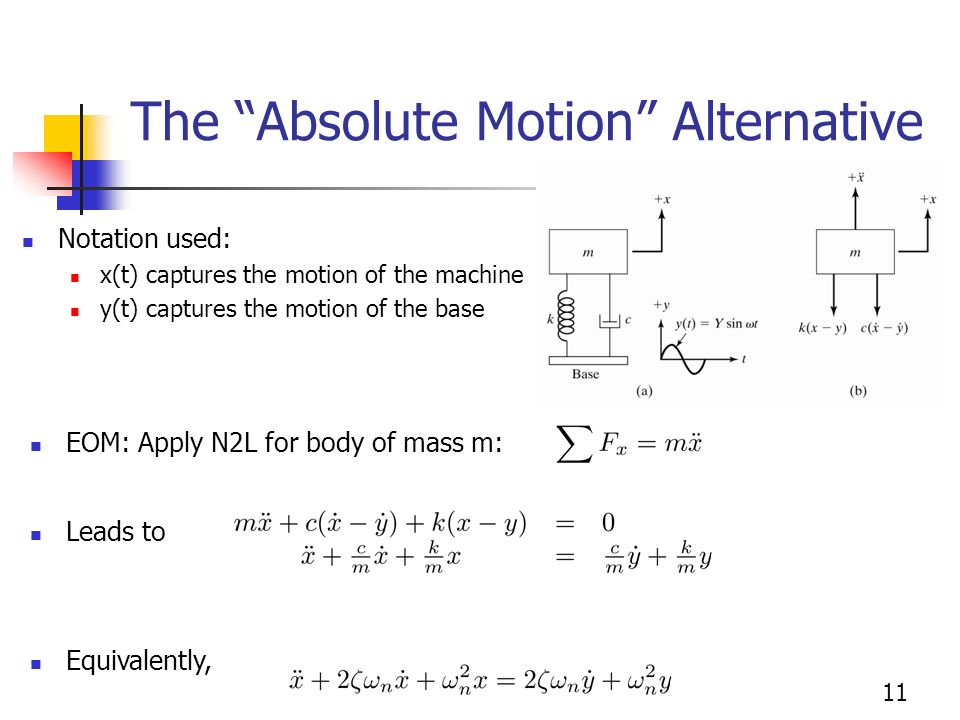 The “Absolute Motion” Alternative

Notation used:

x(t) captures the motion of the machine

y(t) captures the motion of the base

$+x$

$m$

$k$

$c$

$+y$

$y(t) = Y \sin \omega t$

$t$

Base

(a)

$+\ddot{x}$

$+x$

$m$

$k(x - y)$

$c(\dot{x} - \dot{y})$

(b)

EOM: Apply N2L for body of mass m: $\sum F_x = m\ddot{x}$

Leads to $m\ddot{x} + c(\dot{x} - \dot{y}) + k(x - y) = 0$
$\ddot{x} + \frac{c}{m}\dot{x} + \frac{k}{m}x = \frac{c}{m}\dot{y} + \frac{k}{m}y$

Equivalently, $\ddot{x} + 2\zeta\omega_n\dot{x} + \omega_n^2 x = 2\zeta\omega_n\dot{y} + \omega_n^2 y$

11